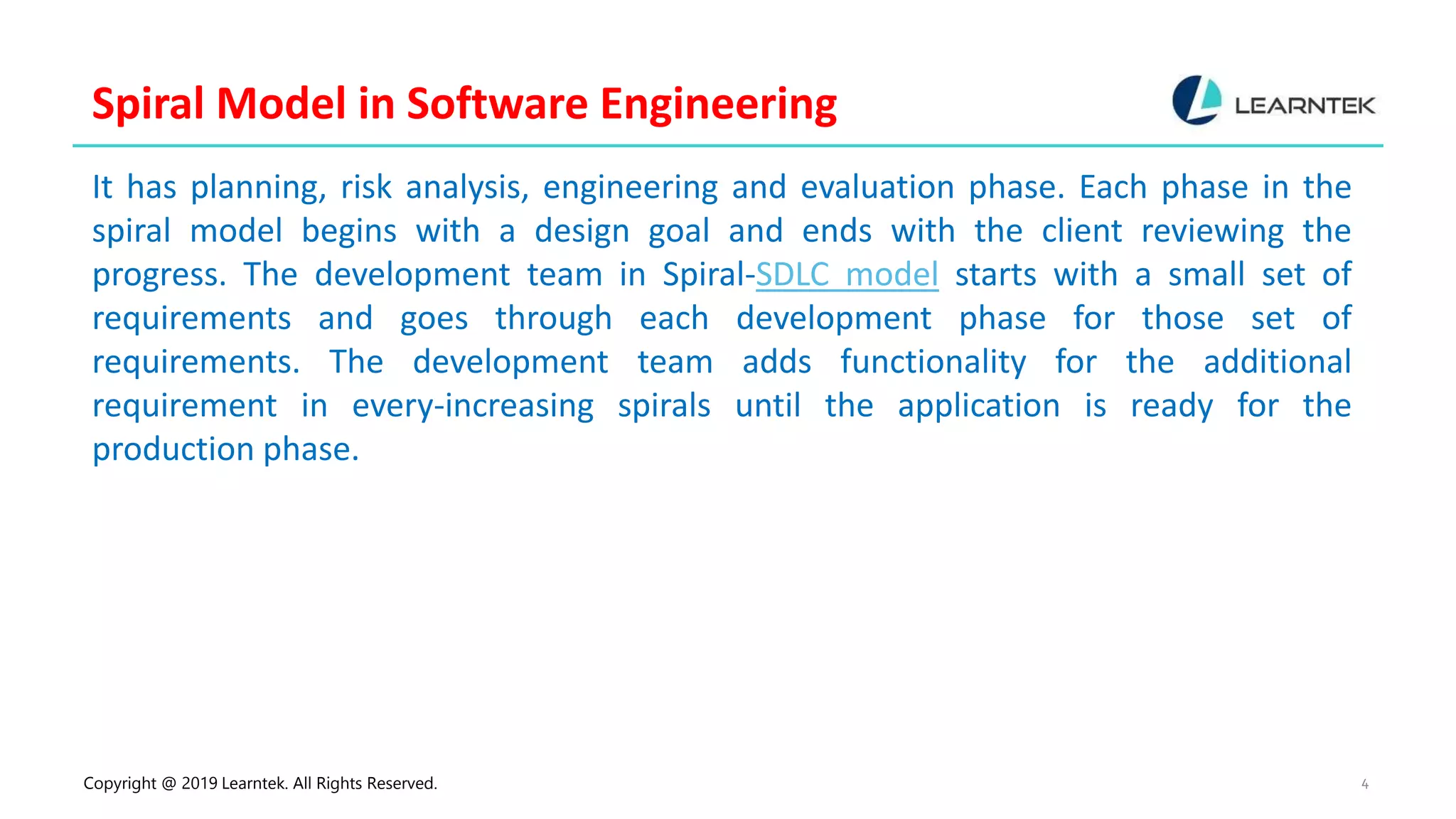 Spiral Model in Software Engineering

LEARNTEK

It has planning, risk analysis, engineering and evaluation phase. Each phase in the spiral model begins with a design goal and ends with the client reviewing the progress. The development team in Spiral-SDLC model starts with a small set of requirements and goes through each development phase for those set of requirements. The development team adds functionality for the additional requirement in every-increasing spirals until the application is ready for the production phase.

Copyright @ 2019 Learntek. All Rights Reserved.

4